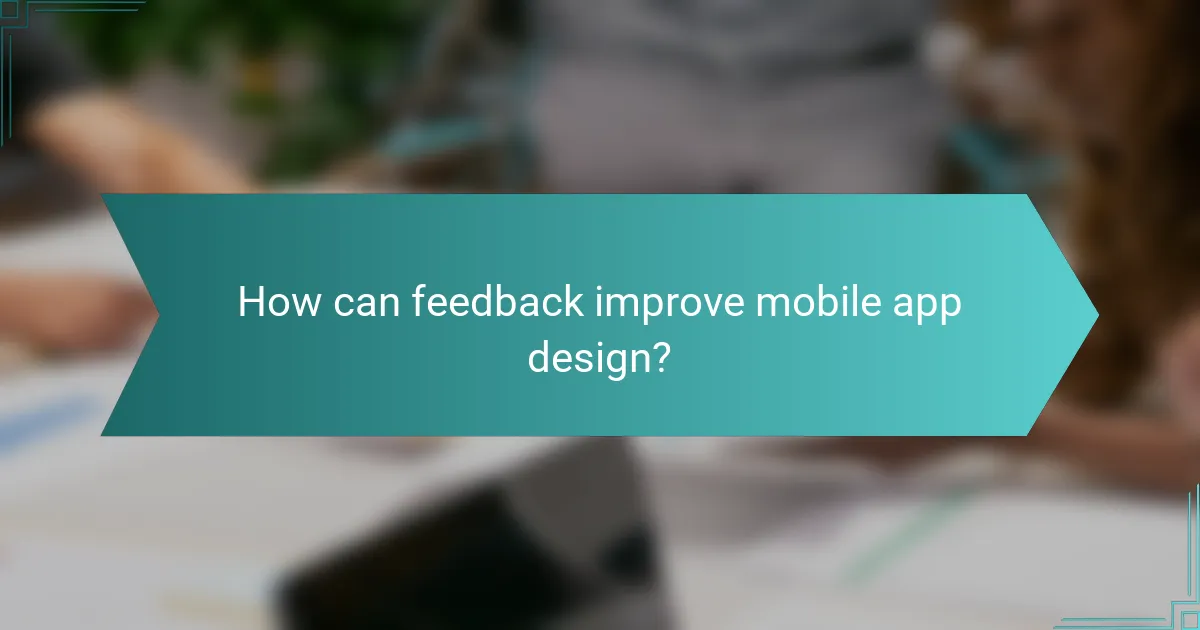 How can feedback improve mobile app design?